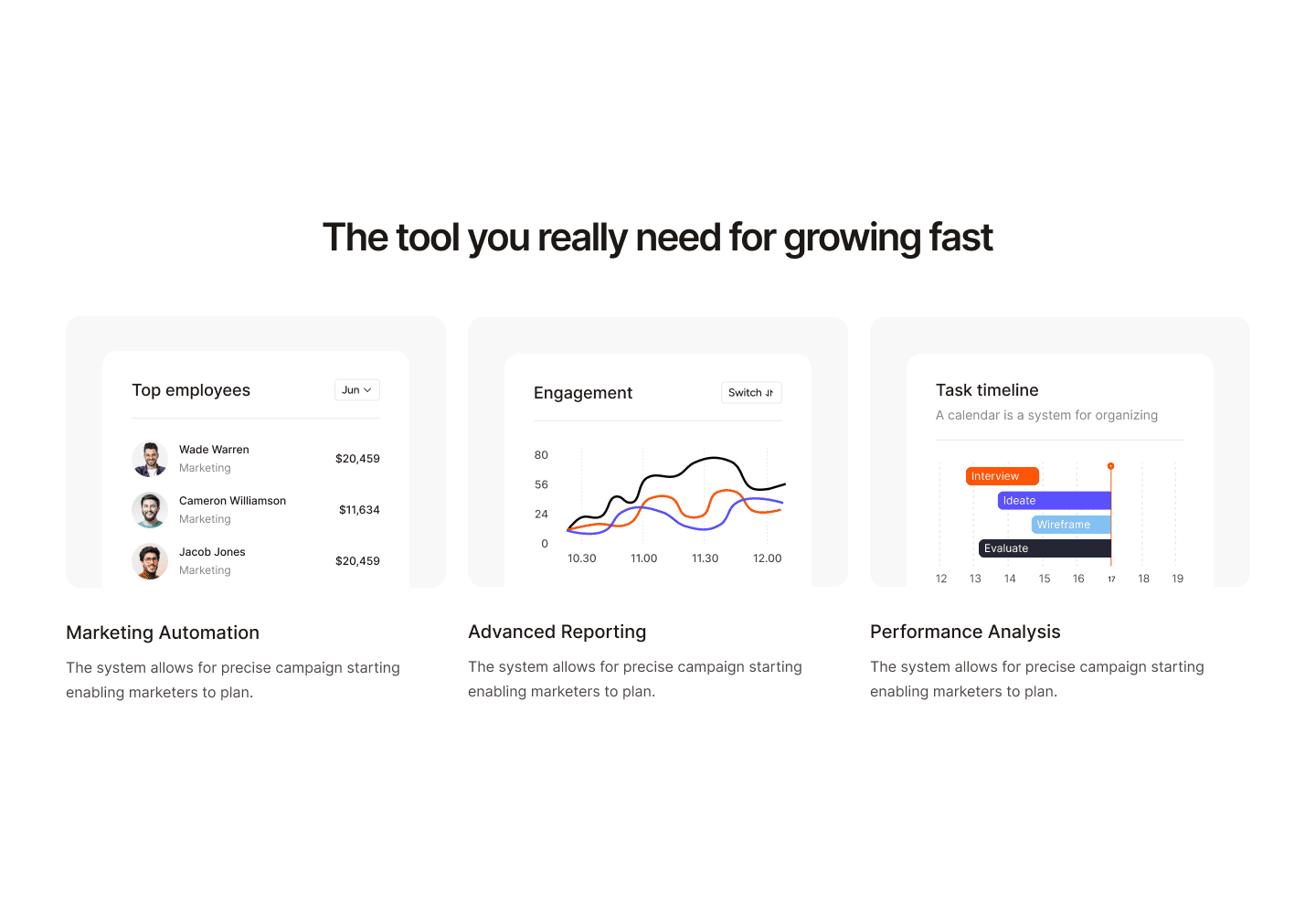 The tool you really need for growing fast

Top employees

Jun

Wade Warren
Marketing
$20,459

Cameron Williamson
Marketing
$11,634

Jacob Jones
Marketing
$20,459

Marketing Automation

The system allows for precise campaign starting enabling marketers to plan.

Engagement

Switch

80
56
24
0
10.30
11.00
11.30
12.00

Advanced Reporting

The system allows for precise campaign starting enabling marketers to plan.

Task timeline

A calendar is a system for organizing

Interview
Ideate
Wireframe
Evaluate

12
13
14
15
16
17
18
19

Performance Analysis

The system allows for precise campaign starting enabling marketers to plan.